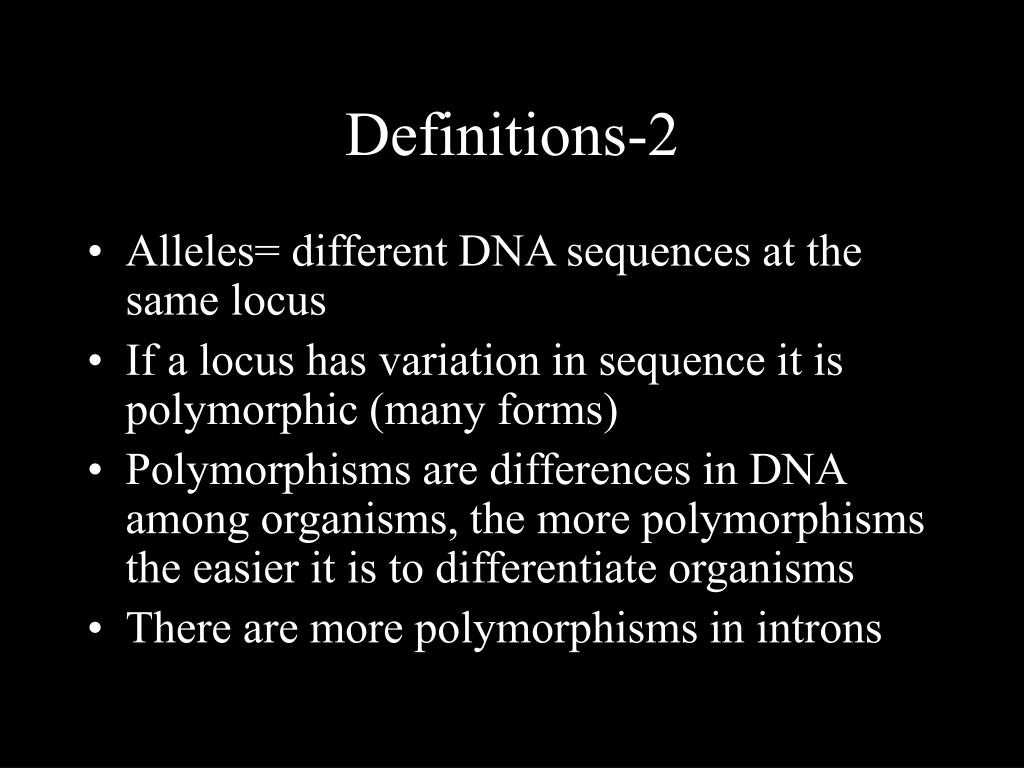 Definitions-2

• Alleles= different DNA sequences at the same locus
• If a locus has variation in sequence it is polymorphic (many forms)
• Polymorphisms are differences in DNA among organisms, the more polymorphisms the easier it is to differentiate organisms
• There are more polymorphisms in introns